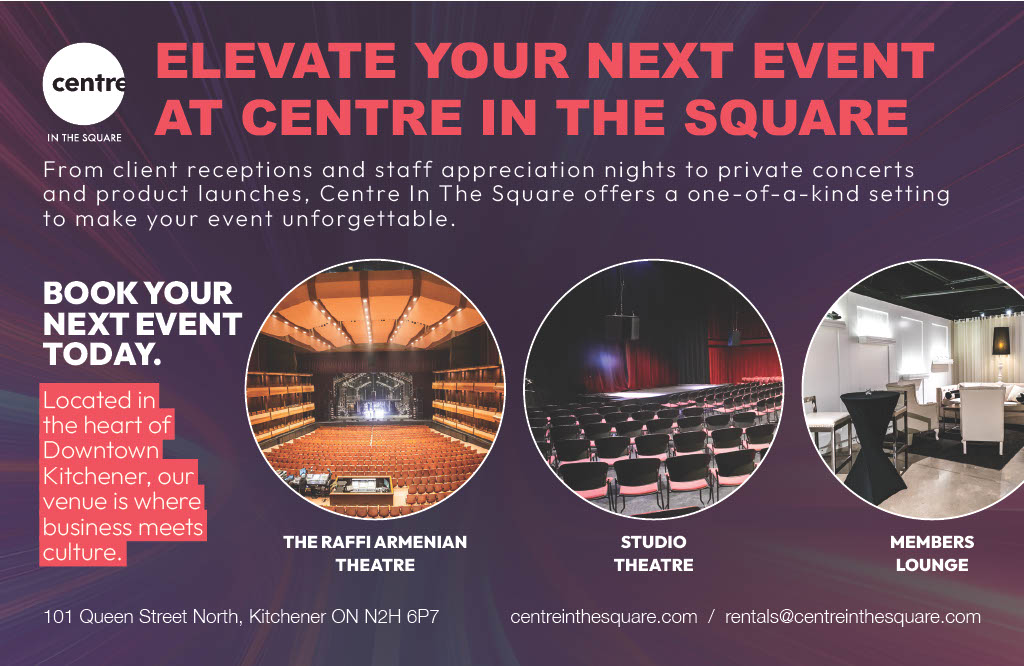 centre
IN THE SQUARE

ELEVATE YOUR NEXT EVENT AT CENTRE IN THE SQUARE

From client receptions and staff appreciation nights to private concerts and product launches, Centre In The Square offers a one-of-a-kind setting to make your event unforgettable.

BOOK YOUR NEXT EVENT TODAY.

Located in the heart of Downtown Kitchener, our venue is where business meets culture.

THE RAFFI ARMENIAN THEATRE

STUDIO THEATRE

MEMBERS LOUNGE

101 Queen Street North, Kitchener ON N2H 6P7

centreinthesquare.com / rentals@centreinthesquare.com